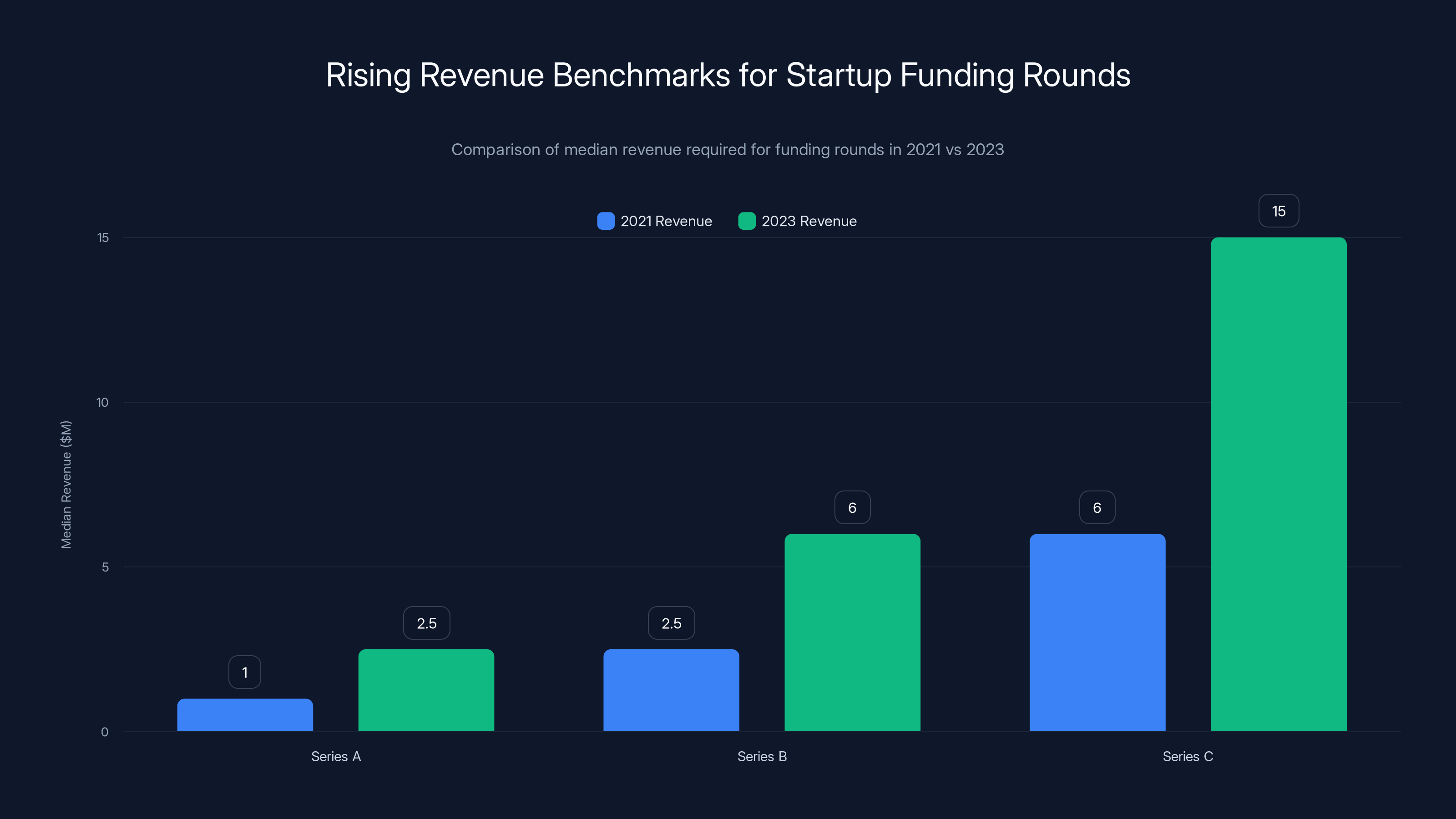 Rising Revenue Benchmarks for Startup Funding Rounds

Comparison of median revenue required for funding rounds in 2021 vs 2023

2021 Revenue
2023 Revenue

Median Revenue ($M)

15
10
5
0

1
2.5
2.5
6
6
15

Series A
Series B
Series C